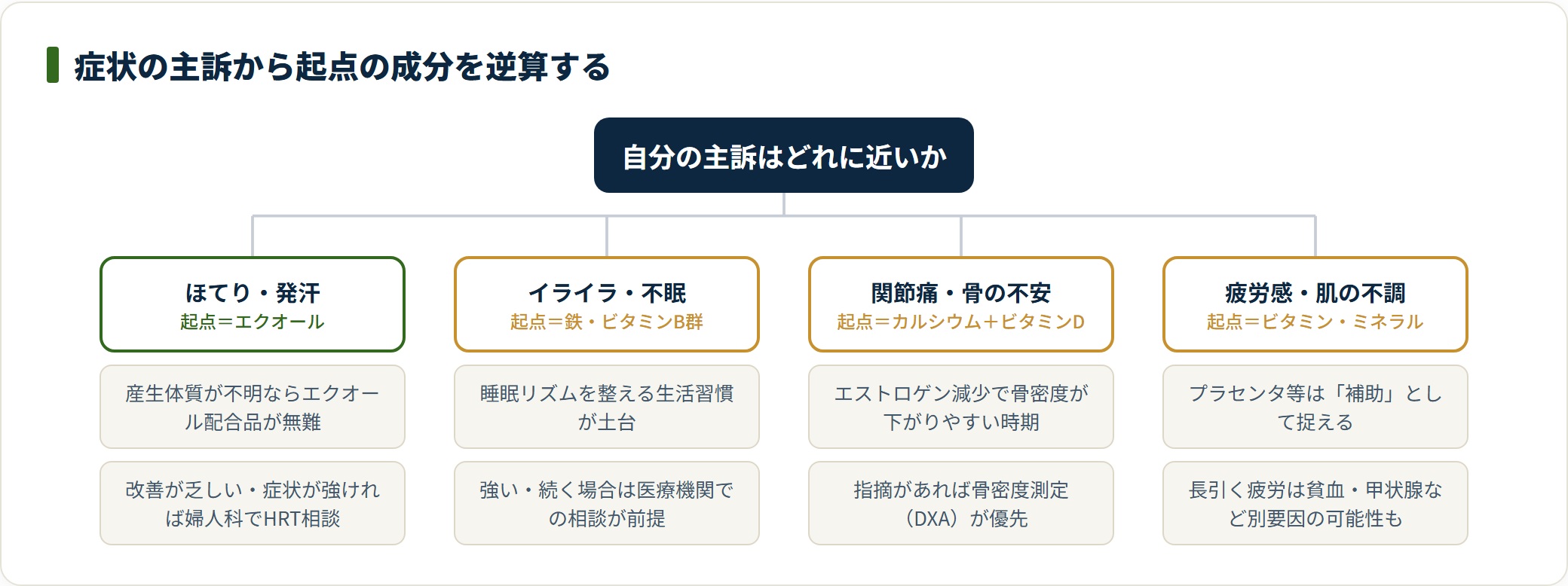 症状の主訴から起点の成分を逆算する

自分の主訴はどれに近いか

ほてり・発汗
起点＝エクオール

産生体質が不明ならエクオール配合品が無難

改善が乏しい・症状が強ければ婦人科でHRT相談

イライラ・不眠
起点＝鉄・ビタミンB群

睡眠リズムを整える生活習慣が土台

強い・続く場合は医療機関での相談が前提

関節痛・骨の不安
起点＝カルシウム＋ビタミンD

エストロゲン減少で骨密度が下がりやすい時期

指摘があれば骨密度測定（DXA）が優先

疲労感・肌の不調
起点＝ビタミン・ミネラル

プラセンタ等は「補助」として捉える

長引く疲労は貧血・甲状腺など別要因の可能性も